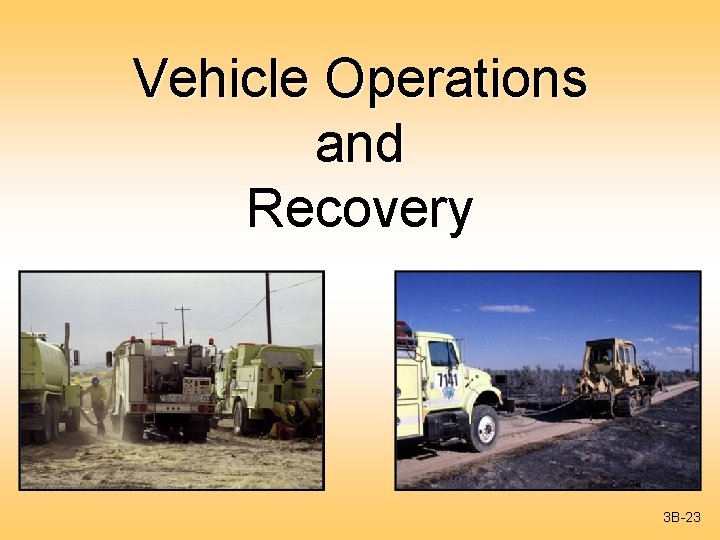 Vehicle Operations and Recovery

7141

3B-23